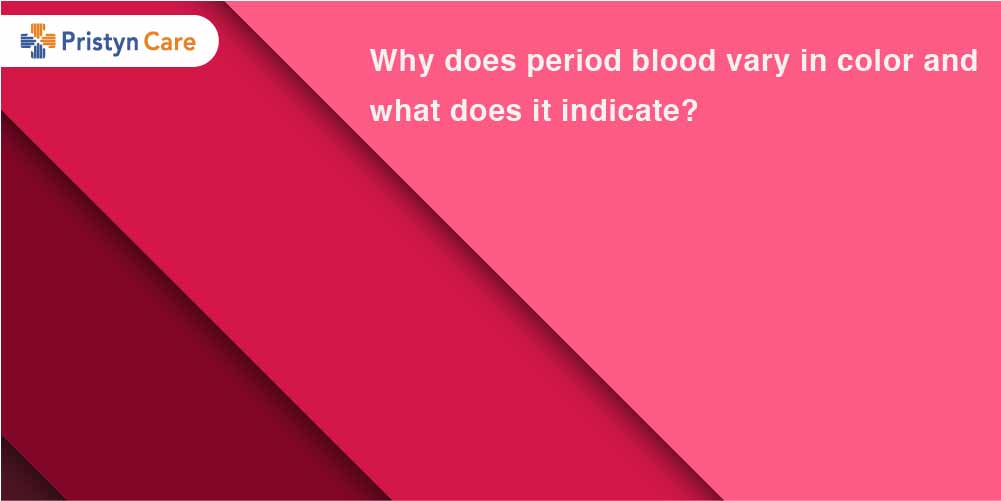 Pristyn Care

Why does period blood vary in color and what does it indicate?